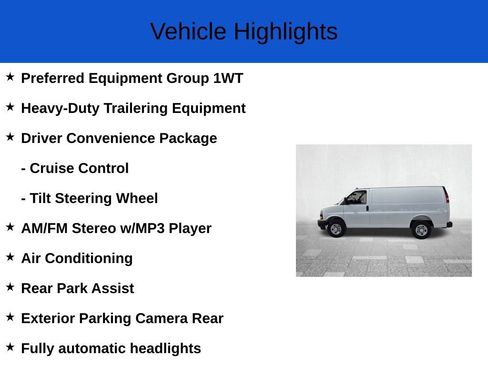 Vehicle Highlights

★ Preferred Equipment Group 1WT

★ Heavy-Duty Trailering Equipment

★ Driver Convenience Package

- Cruise Control

- Tilt Steering Wheel

★ AM/FM Stereo w/MP3 Player

★ Air Conditioning

★ Rear Park Assist

★ Exterior Parking Camera Rear

★ Fully automatic headlights